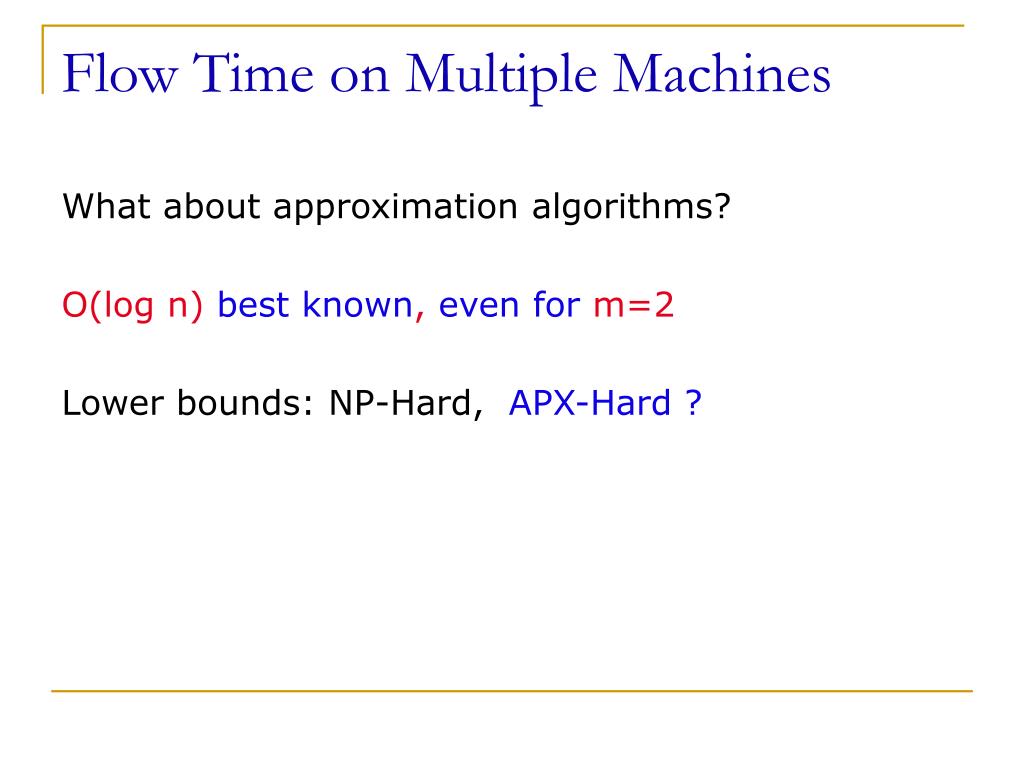 Flow Time on Multiple Machines

What about approximation algorithms?

O(log n) best known, even for m=2

Lower bounds: NP-Hard, APX-Hard ?